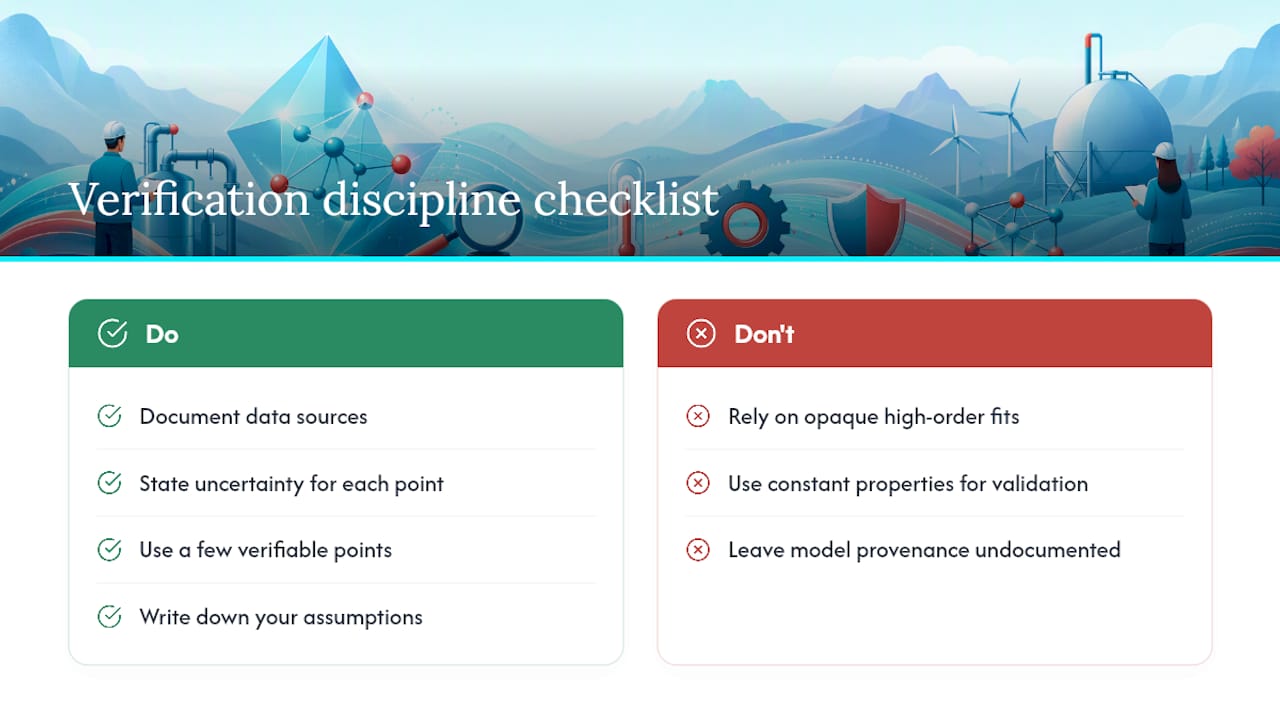 Verification discipline checklist

Do

Document data sources

State uncertainty for each point

Use a few verifiable points

Write down your assumptions

Don't

Rely on opaque high-order fits

Use constant properties for validation

Leave model provenance undocumented